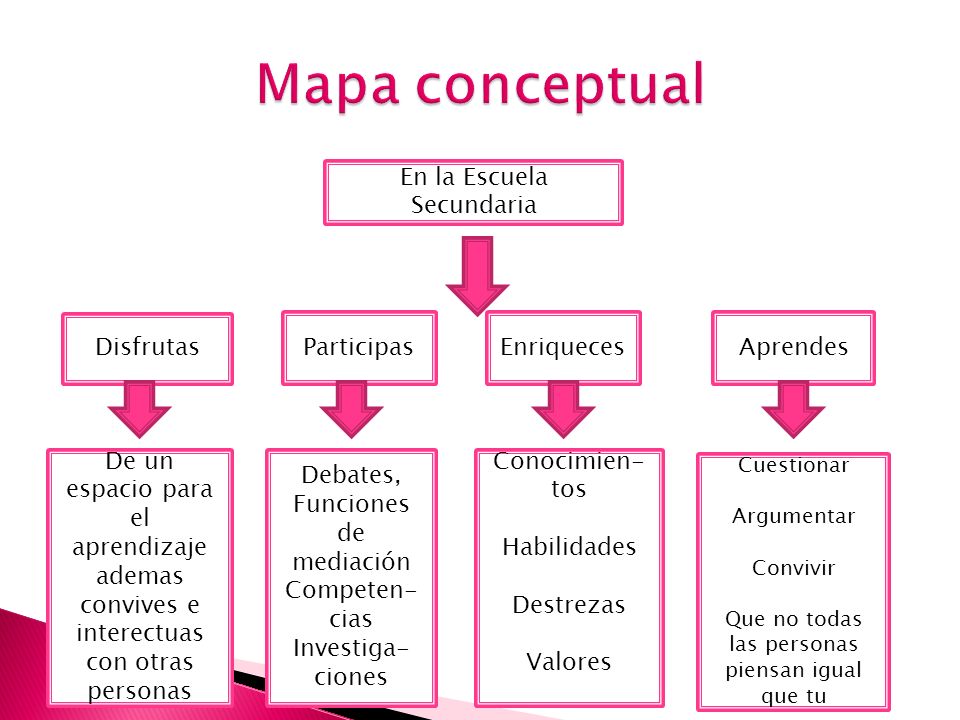 Mapa conceptual

En la Escuela Secundaria

Disfrutas

Participas

Enriqueces

Aprendes

De un espacio para el aprendizaje ademas convives e interectuas con otras personas

Debates, Funciones de mediación Competencias Investigaciones

Conocimientos

Habilidades

Destrezas

Valores

Cuestionar

Argumentar

Convivir

Que no todas las personas piensan igual que tu